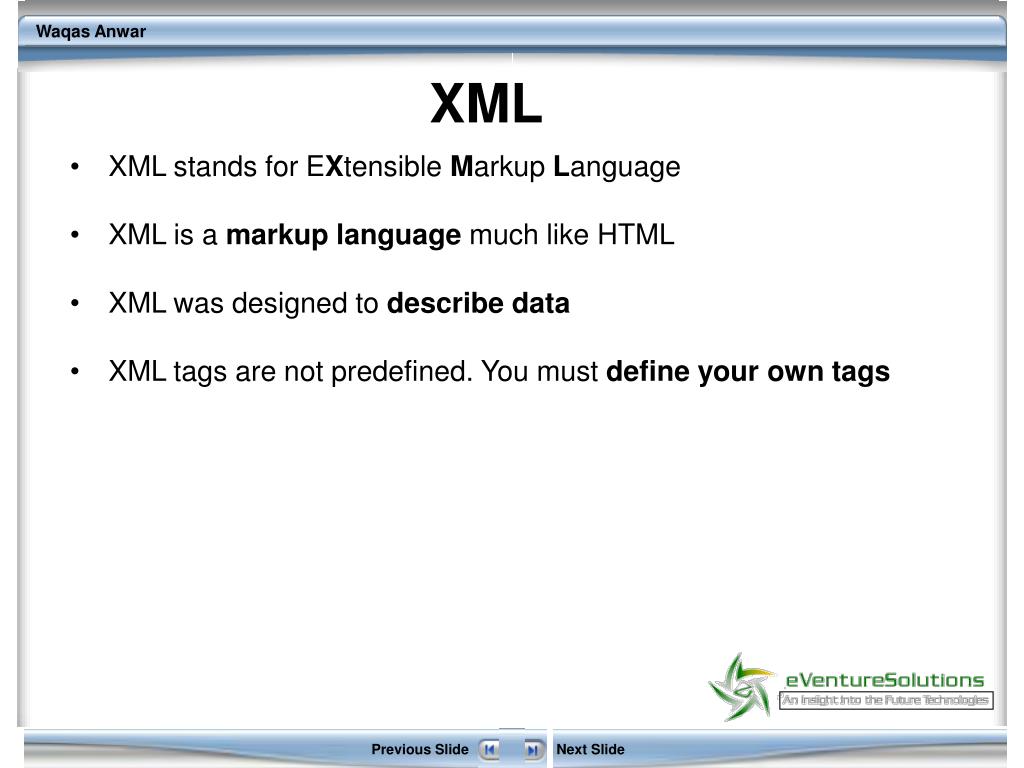 Waqas Anwar

XML

• XML stands for EXtensible Markup Language

• XML is a markup language much like HTML

• XML was designed to describe data

• XML tags are not predefined. You must define your own tags

eVentureSolutions
An Insight into the Future Technologies

Previous Slide Next Slide